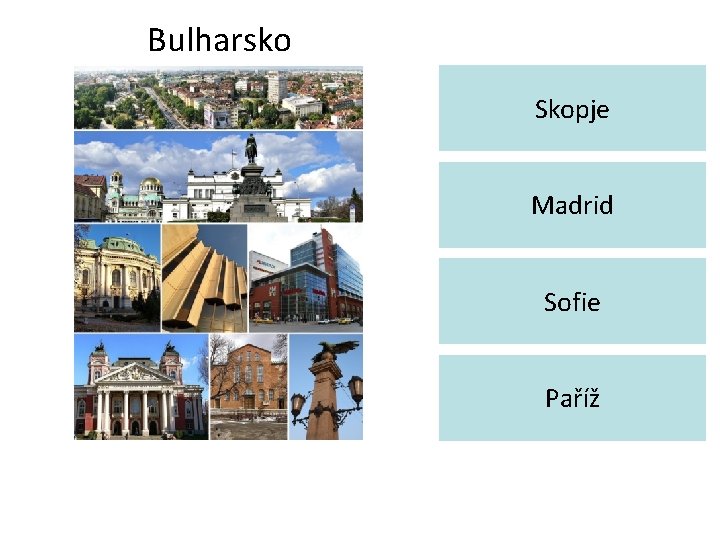 Bulharsko

Skopje

Madrid

Sofie

Paříž